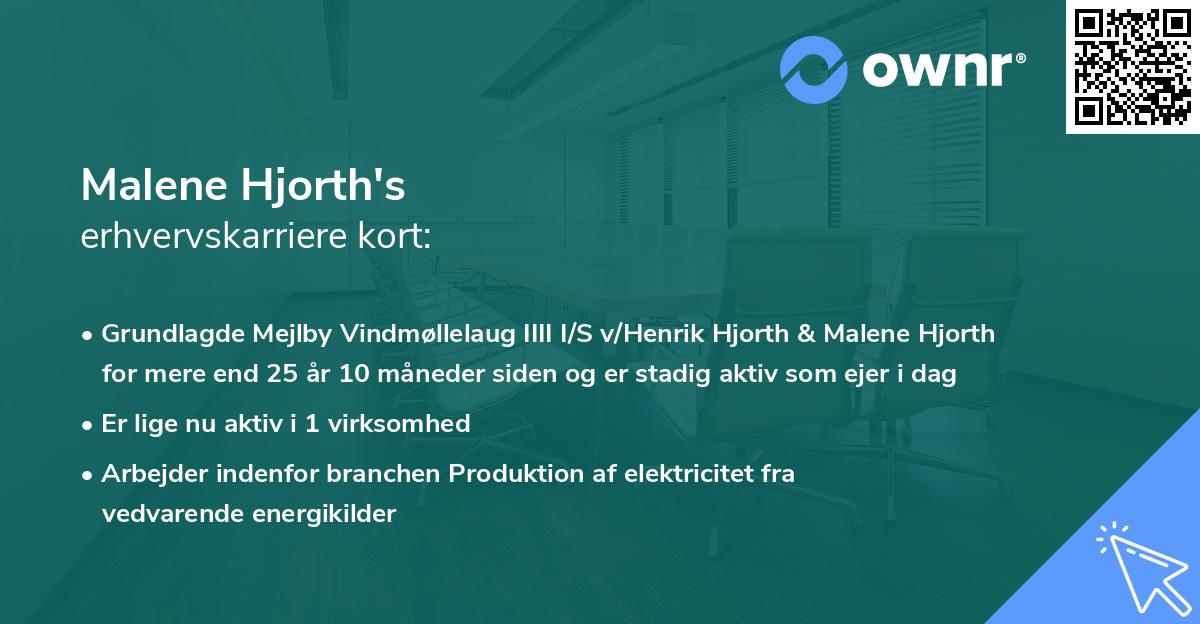 ownr®

Malene Hjorth's
erhvervskarriere kort:

• Grundlagde Mejlby Vindmøllelaug IIII I/S v/Henrik Hjorth & Malene Hjorth for mere end 25 år 10 måneder siden og er stadig aktiv som ejer i dag

• Er lige nu aktiv i 1 virksomhed

• Arbejder indenfor branchen Produktion af elektricitet fra vedvarende energikilder